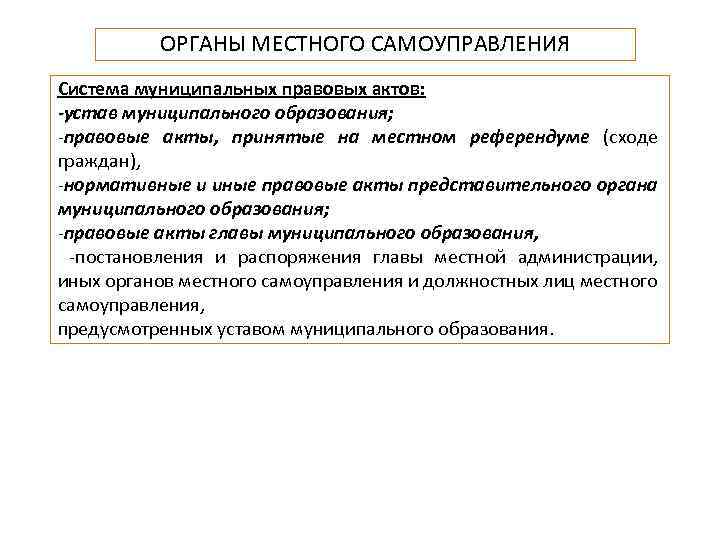 ОРГАНЫ МЕСТНОГО САМОУПРАВЛЕНИЯ

Система муниципальных правовых актов:
-устав муниципального образования;
-правовые акты, принятые на местном референдуме (сходе граждан),
-нормативные и иные правовые акты представительного органа муниципального образования;
-правовые акты главы муниципального образования,
-постановления и распоряжения главы местной администрации, иных органов местного самоуправления и должностных лиц местного самоуправления,
предусмотренных уставом муниципального образования.